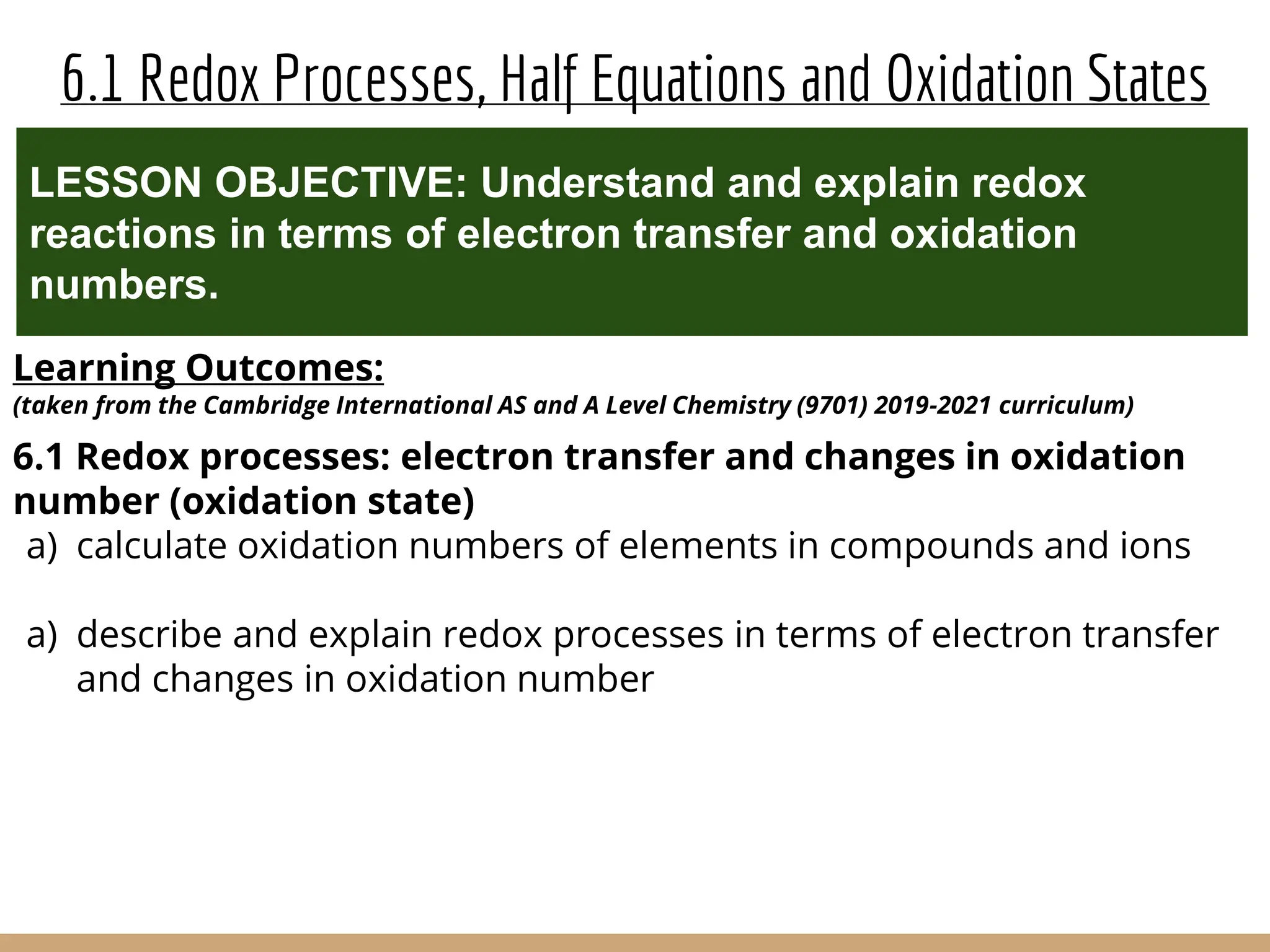 6.1 Redox Processes, Half Equations and Oxidation States

LESSON OBJECTIVE: Understand and explain redox reactions in terms of electron transfer and oxidation numbers.

Learning Outcomes:
(taken from the Cambridge International AS and A Level Chemistry (9701) 2019-2021 curriculum)

6.1 Redox processes: electron transfer and changes in oxidation number (oxidation state)

a) calculate oxidation numbers of elements in compounds and ions

a) describe and explain redox processes in terms of electron transfer and changes in oxidation number